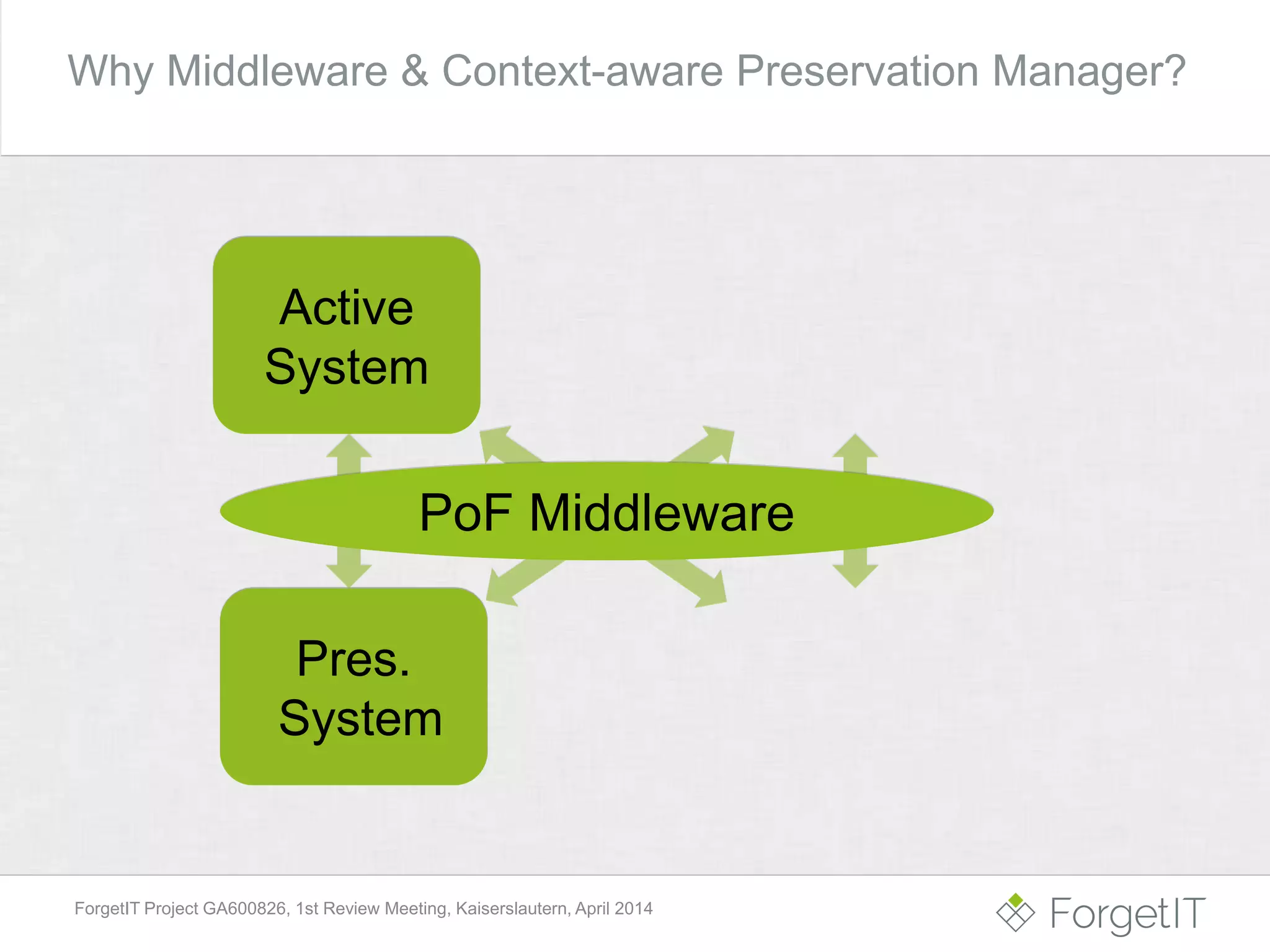 Why Middleware & Context-aware Preservation Manager?

Active System

PoF Middleware

Pres. System

ForgetIT Project GA600826, 1st Review Meeting, Kaiserslautern, April 2014

ForgetIT